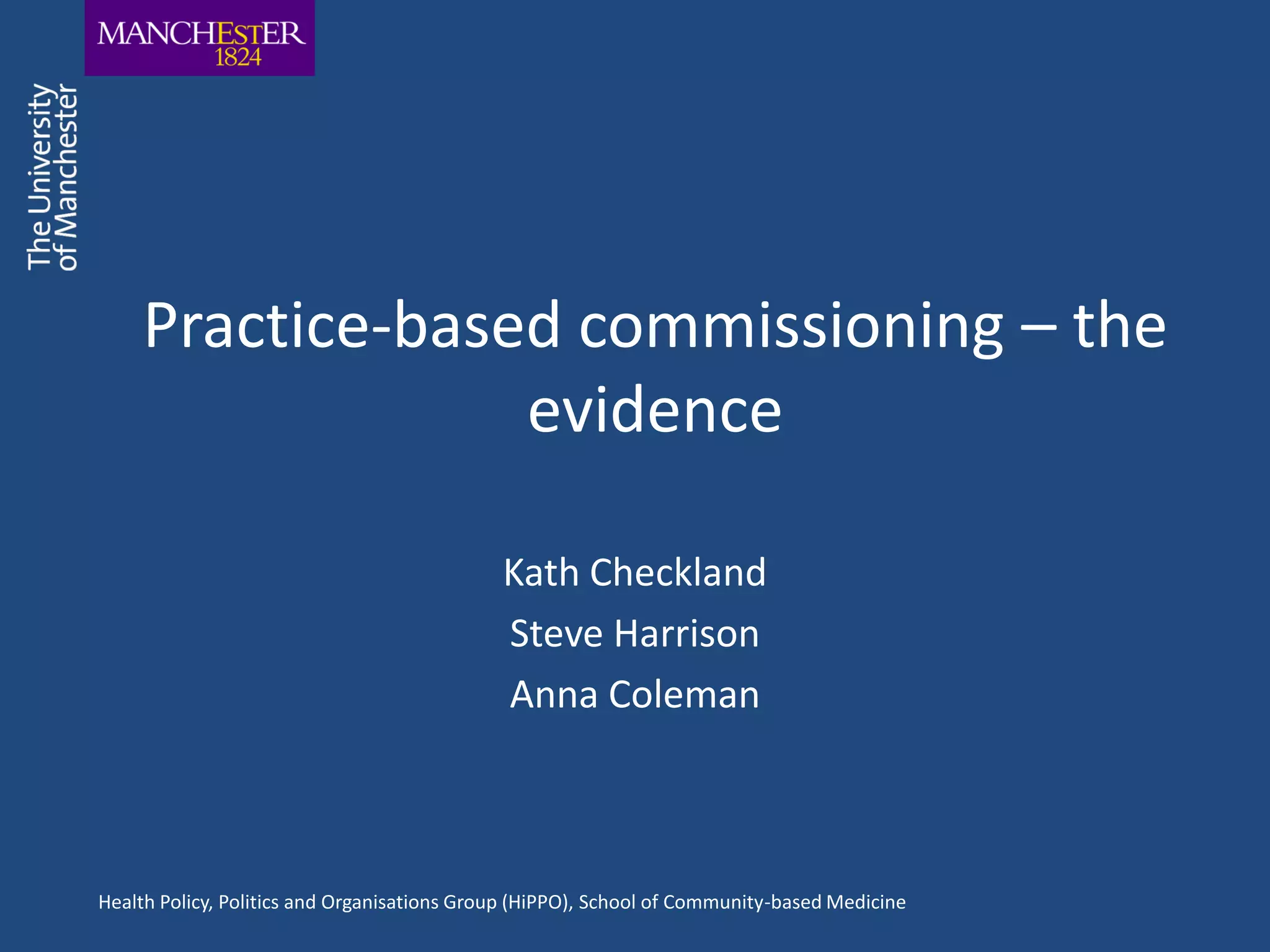 MANCHESTER
1824

The University of Manchester

Practice-based commissioning – the evidence

Kath Checkland

Steve Harrison

Anna Coleman

Health Policy, Politics and Organisations Group (HiPPO), School of Community-based Medicine